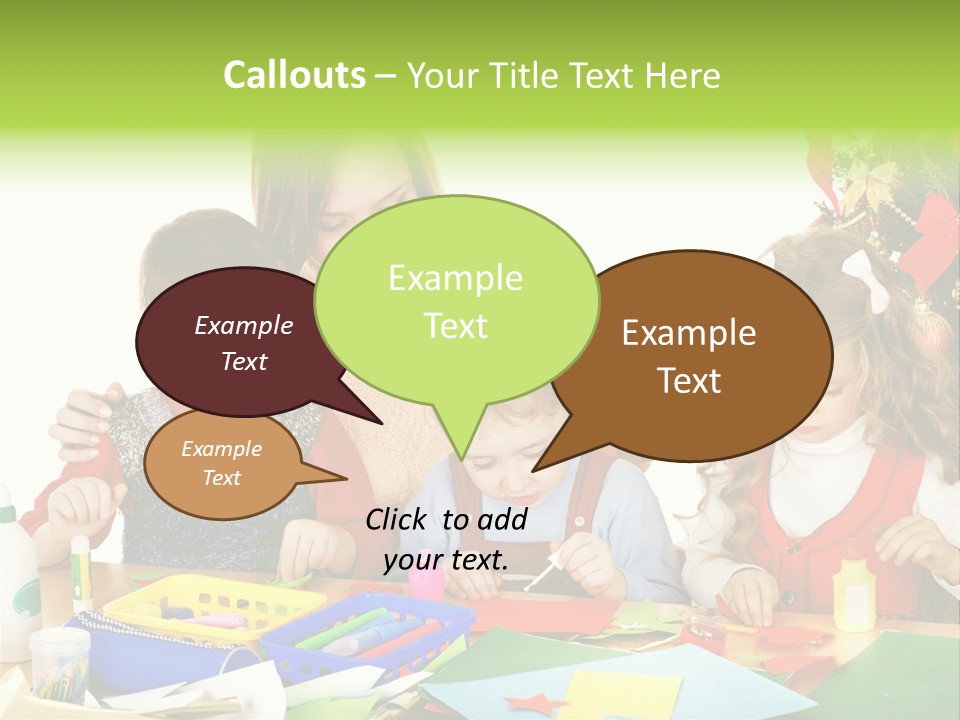 Callouts – Your Title Text Here

Example Text

Example Text

Example Text

Example Text

Click to add your text.